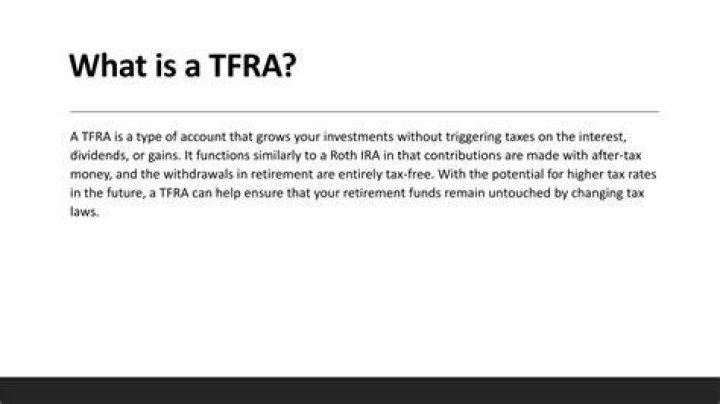 What is a TFRA?

A TFRA is a type of account that grows your investments without triggering taxes on the interest, dividends, or gains. It functions similarly to a Roth IRA in that contributions are made with after-tax money, and the withdrawals in retirement are entirely tax-free. With the potential for higher tax rates in the future, a TFRA can help ensure that your retirement funds remain untouched by changing tax laws.